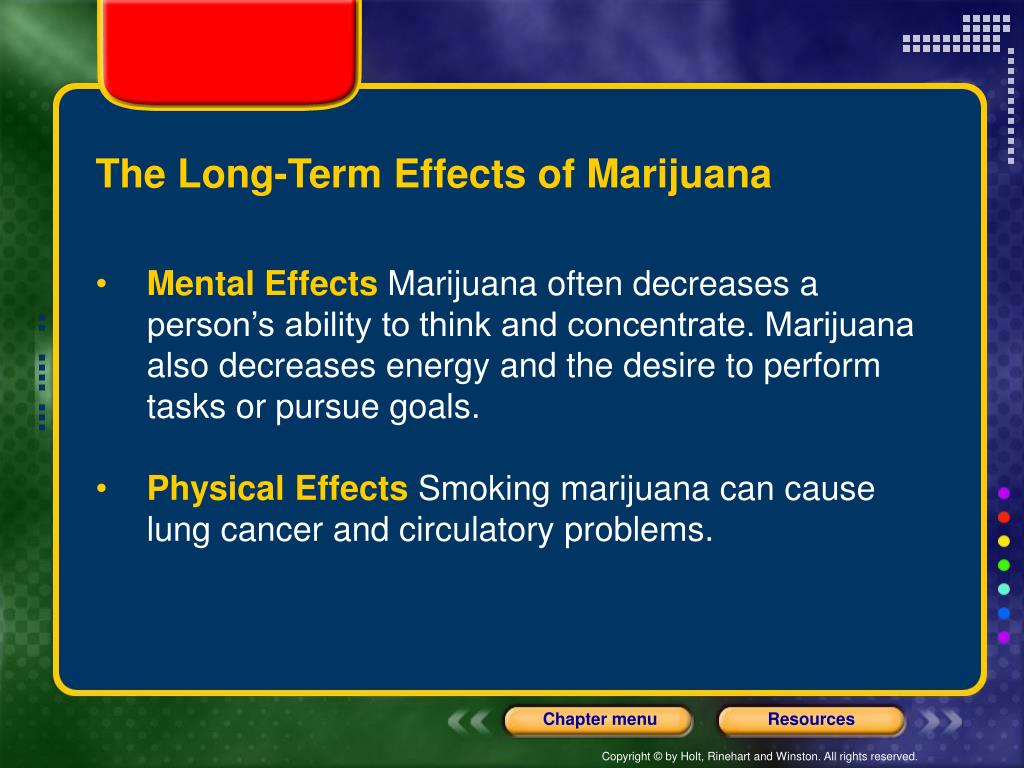 The Long-Term Effects of Marijuana

• Mental Effects Marijuana often decreases a person’s ability to think and concentrate. Marijuana also decreases energy and the desire to perform tasks or pursue goals.

• Physical Effects Smoking marijuana can cause lung cancer and circulatory problems.

Chapter menu

Resources

Copyright © by Holt, Rinehart and Winston. All rights reserved.